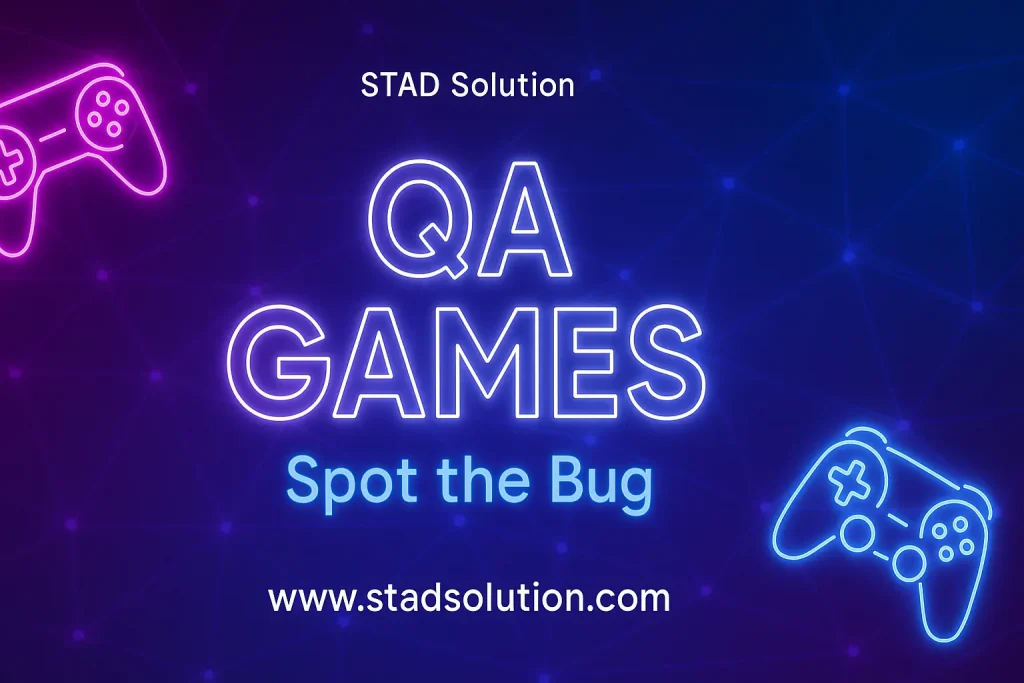 STAD Solution

QA
GAMES

Spot the Bug

www.stadsolution.com